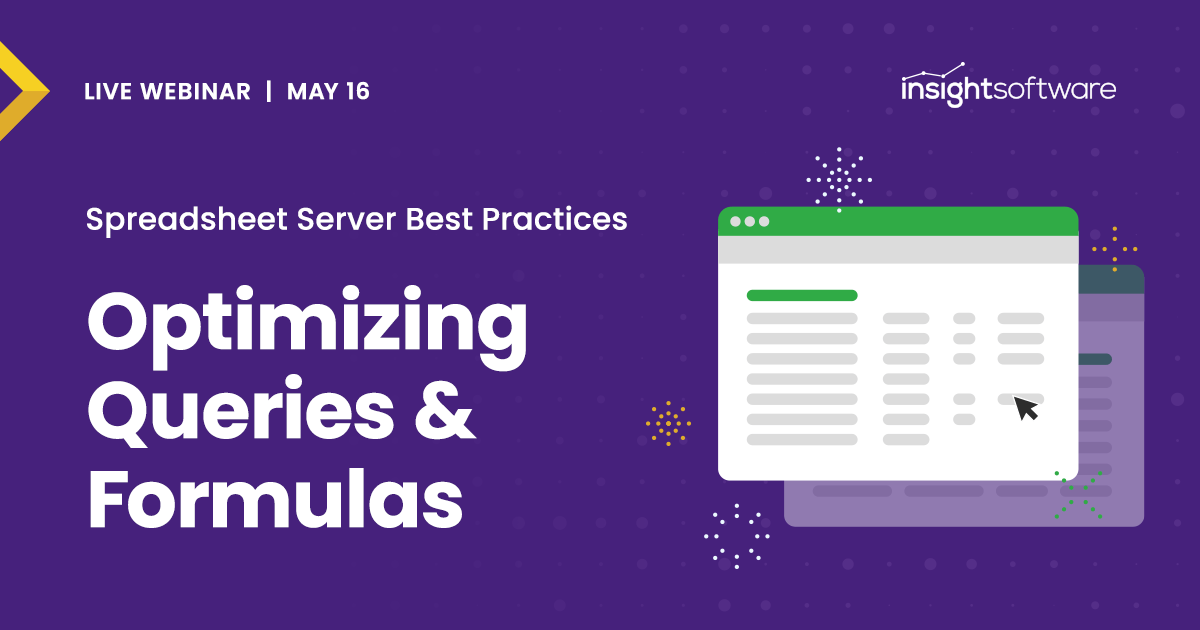 LIVE WEBINAR | MAY 16

insightsoftware

Spreadsheet Server Best Practices

Optimizing Queries & Formulas